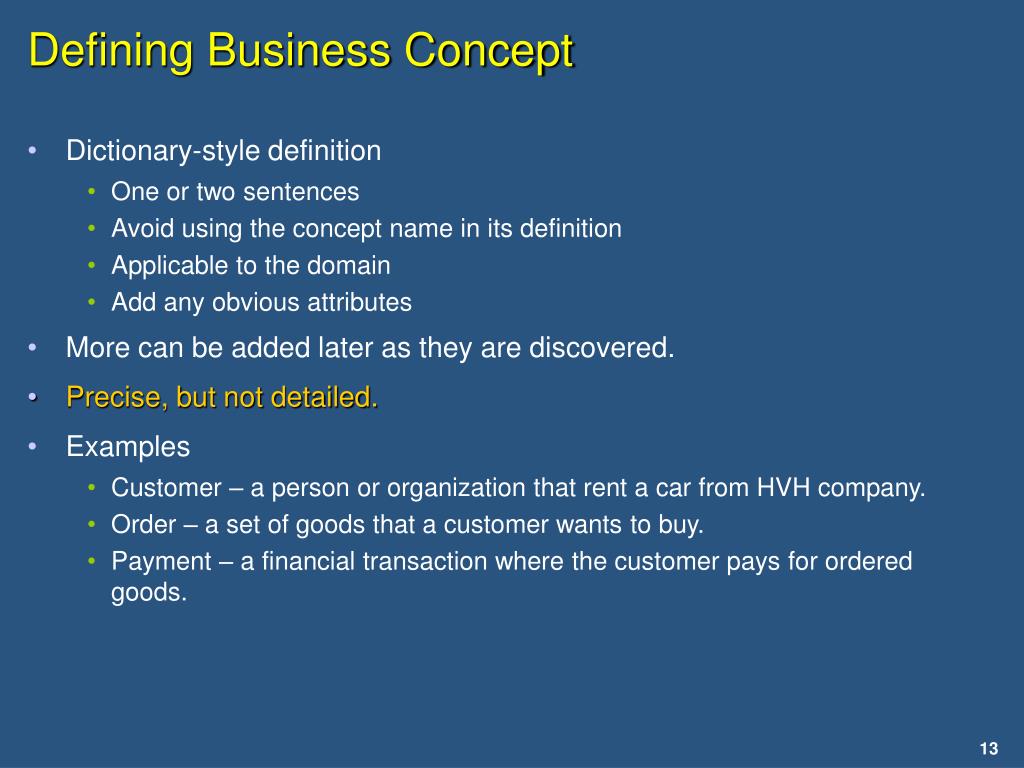 Defining Business Concept

• Dictionary-style definition
  • One or two sentences
  • Avoid using the concept name in its definition
  • Applicable to the domain
  • Add any obvious attributes
• More can be added later as they are discovered.
• Precise, but not detailed.
• Examples
  • Customer – a person or organization that rent a car from HVH company.
  • Order – a set of goods that a customer wants to buy.
  • Payment – a financial transaction where the customer pays for ordered goods.

13